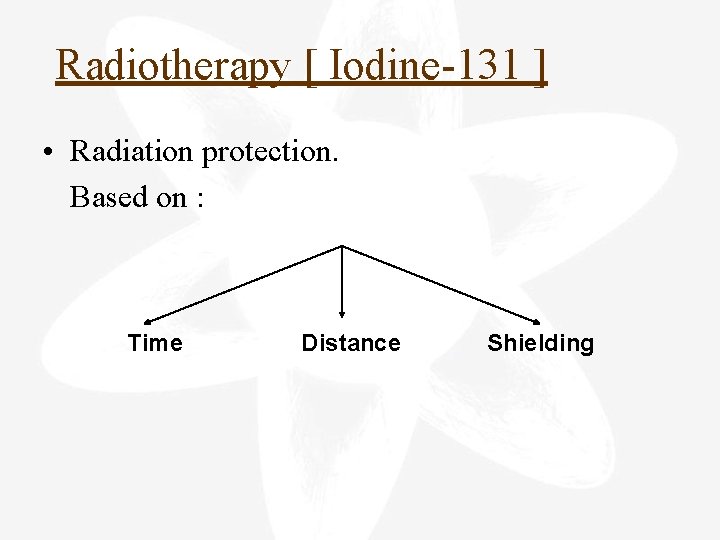 Radiotherapy [ Iodine-131 ]

• Radiation protection.
Based on :

Time

Distance

Shielding